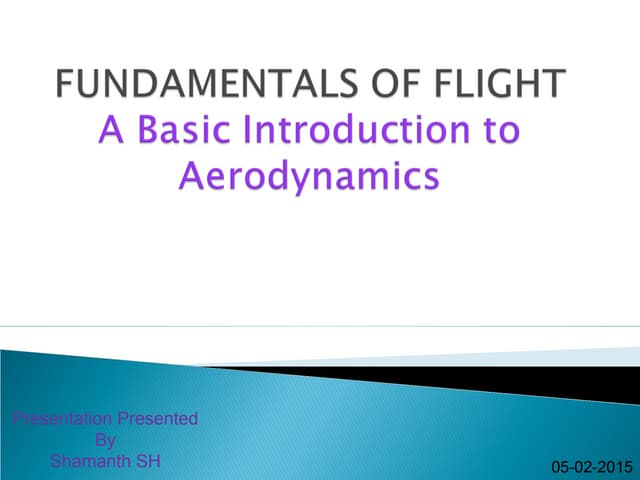 FUNDAMENTALS OF FLIGHT
A Basic Introduction to Aerodynamics

Presentation Presented
By
Shamanth SH

05-02-2015